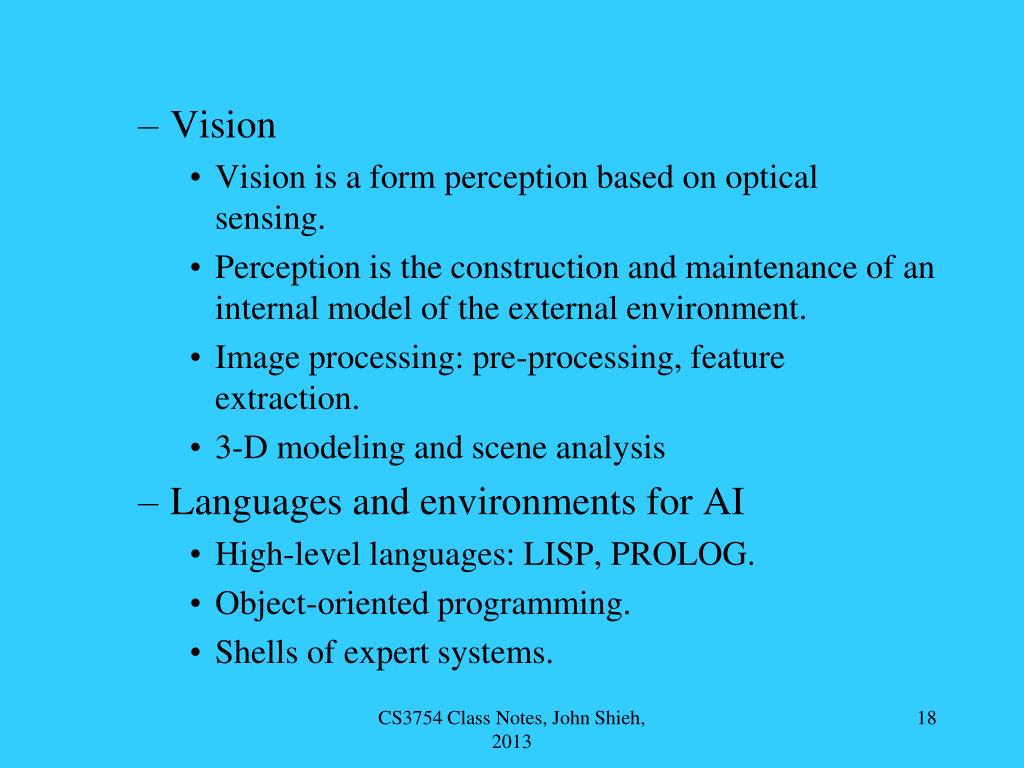 – Vision

• Vision is a form perception based on optical sensing.

• Perception is the construction and maintenance of an internal model of the external environment.

• Image processing: pre-processing, feature extraction.

• 3-D modeling and scene analysis

– Languages and environments for AI

• High-level languages: LISP, PROLOG.

• Object-oriented programming.

• Shells of expert systems.

CS3754 Class Notes, John Shieh, 2013

18